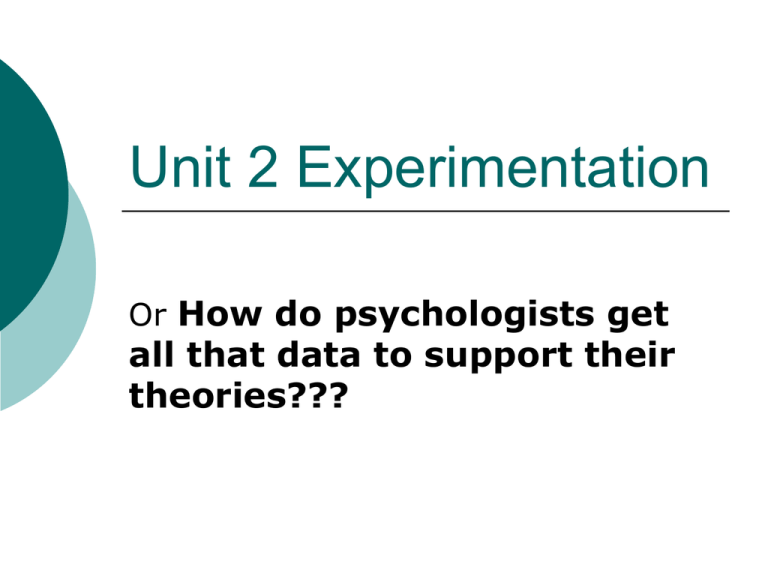 Unit 2 Experimentation

Or How do psychologists get all that data to support their theories???